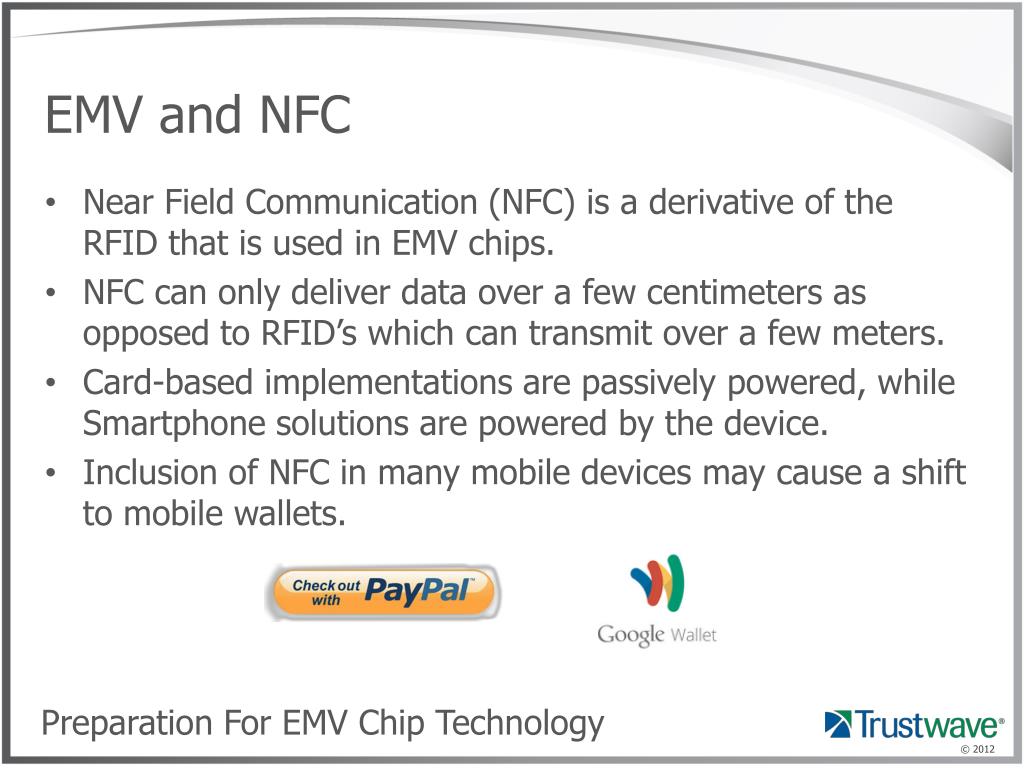 EMV and NFC

• Near Field Communication (NFC) is a derivative of the RFID that is used in EMV chips.
• NFC can only deliver data over a few centimeters as opposed to RFID's which can transmit over a few meters.
• Card-based implementations are passively powered, while Smartphone solutions are powered by the device.
• Inclusion of NFC in many mobile devices may cause a shift to mobile wallets.

Check out with PayPal™

Google Wallet

Preparation For EMV Chip Technology

Trustwave®
© 2012